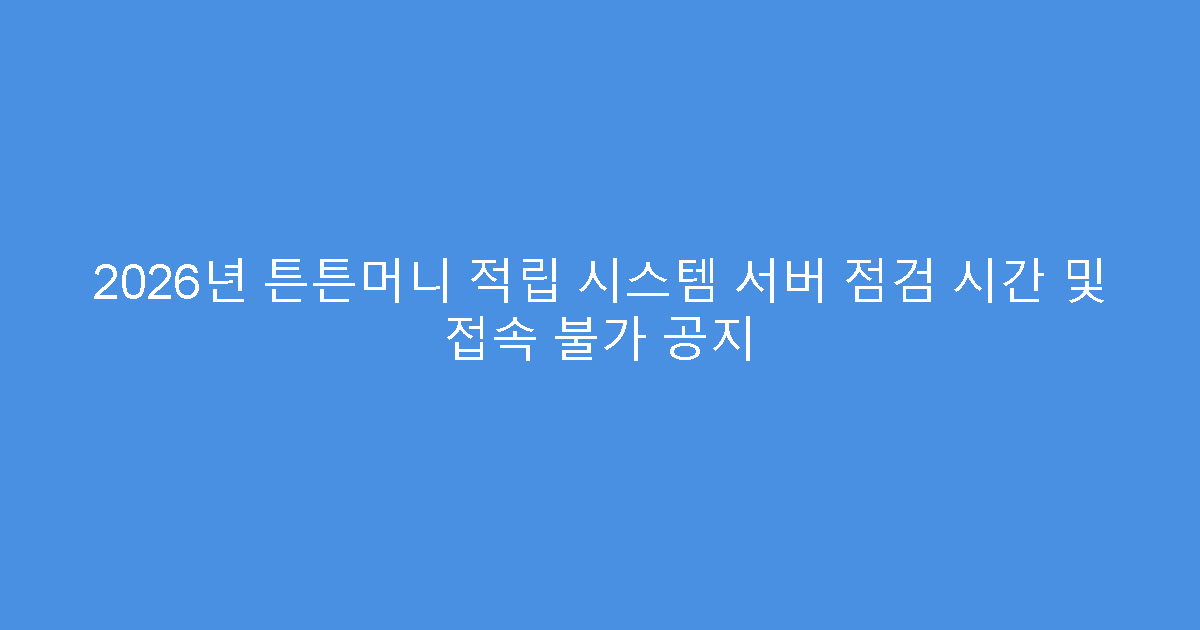 2026년 튼튼머니 적립 시스템 서버 점검 시간 및 접속 불가 공지